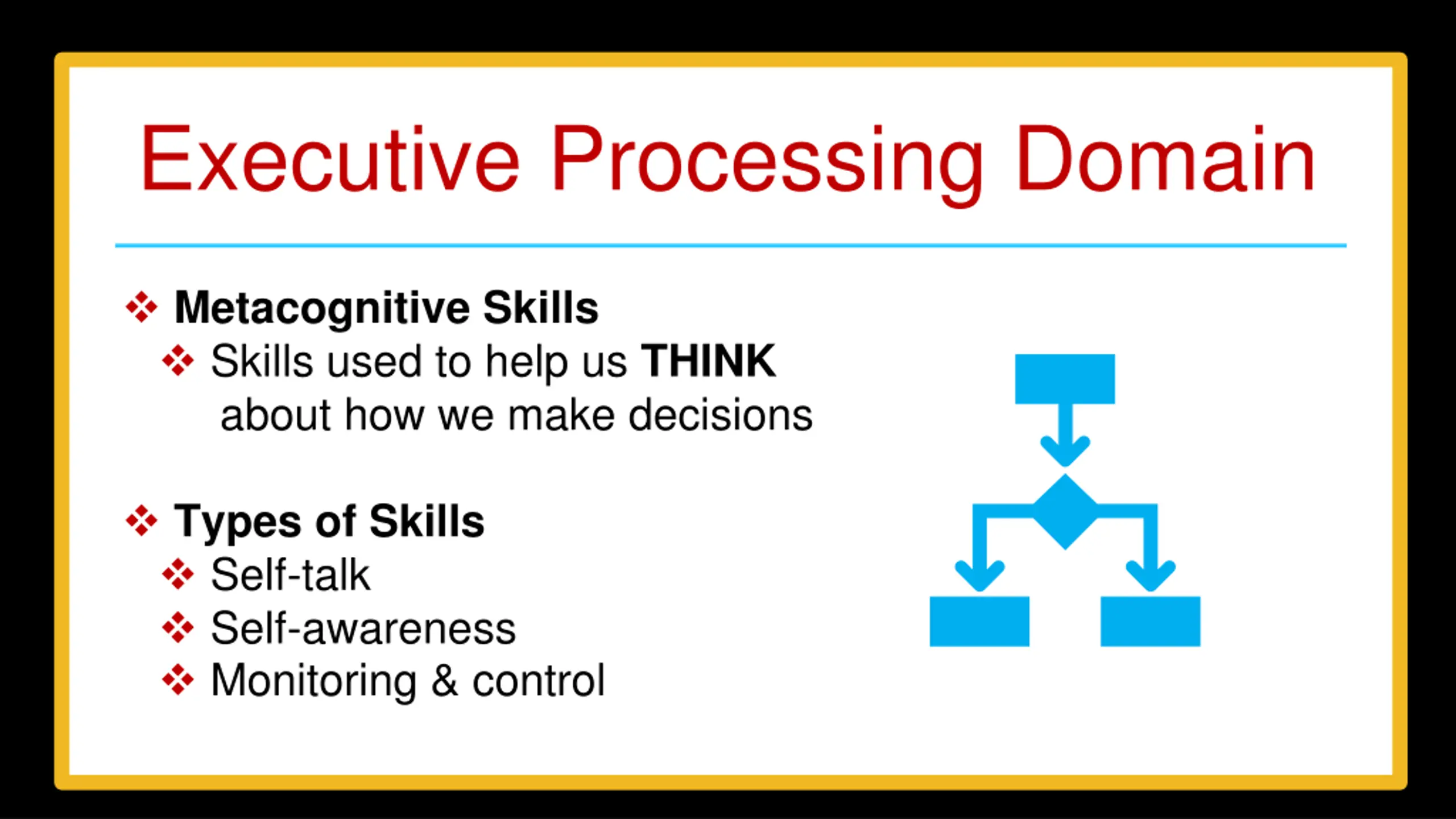 Executive Processing Domain

❖ Metacognitive Skills
❖ Skills used to help us THINK about how we make decisions

❖ Types of Skills
❖ Self-talk
❖ Self-awareness
❖ Monitoring & control